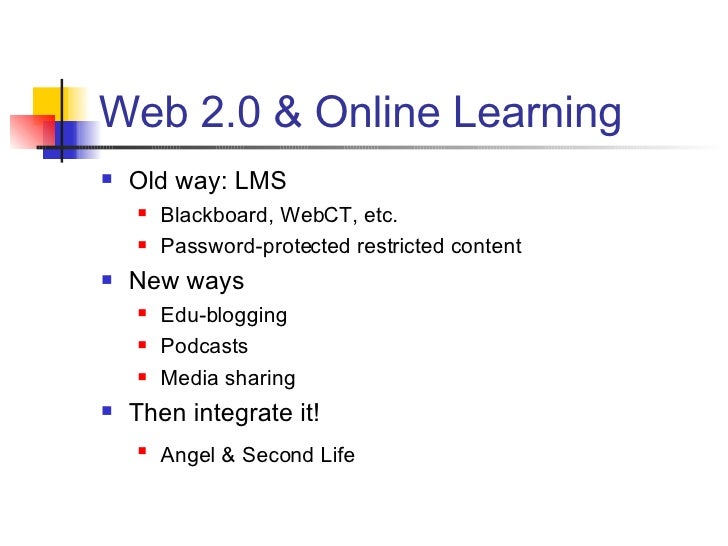 Web 2.0 & Online Learning

- Old way: LMS
  - Blackboard, WebCT, etc.
  - Password-protected restricted content
- New ways
  - Edu-blogging
  - Podcasts
  - Media sharing
- Then integrate it!
  - Angel & Second Life